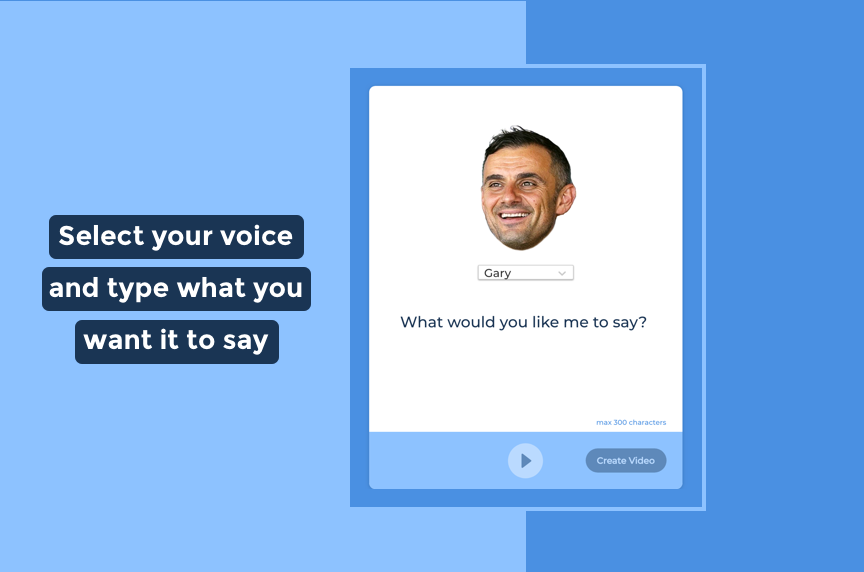 Select your voice and type what you want it to say

Gary

What would you like me to say?

max 300 characters

Create Video